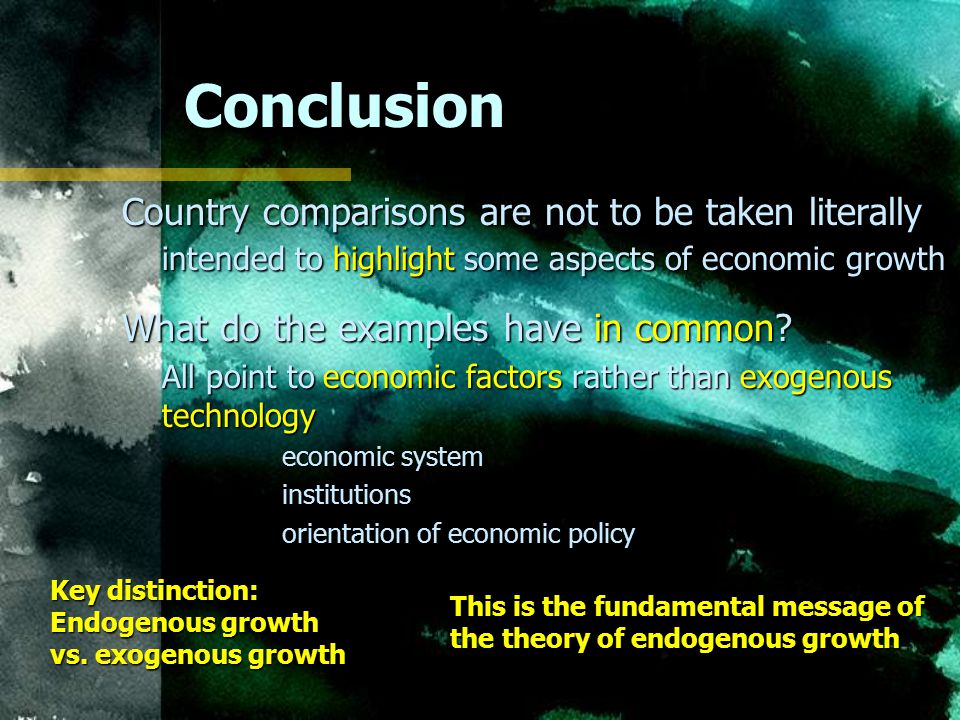 Conclusion

Country comparisons are not to be taken literally

intended to highlight some aspects of economic growth

What do the examples have in common?

All point to economic factors rather than exogenous technology

economic system

institutions

orientation of economic policy

Key distinction: Endogenous growth vs. exogenous growth

This is the fundamental message of the theory of endogenous growth